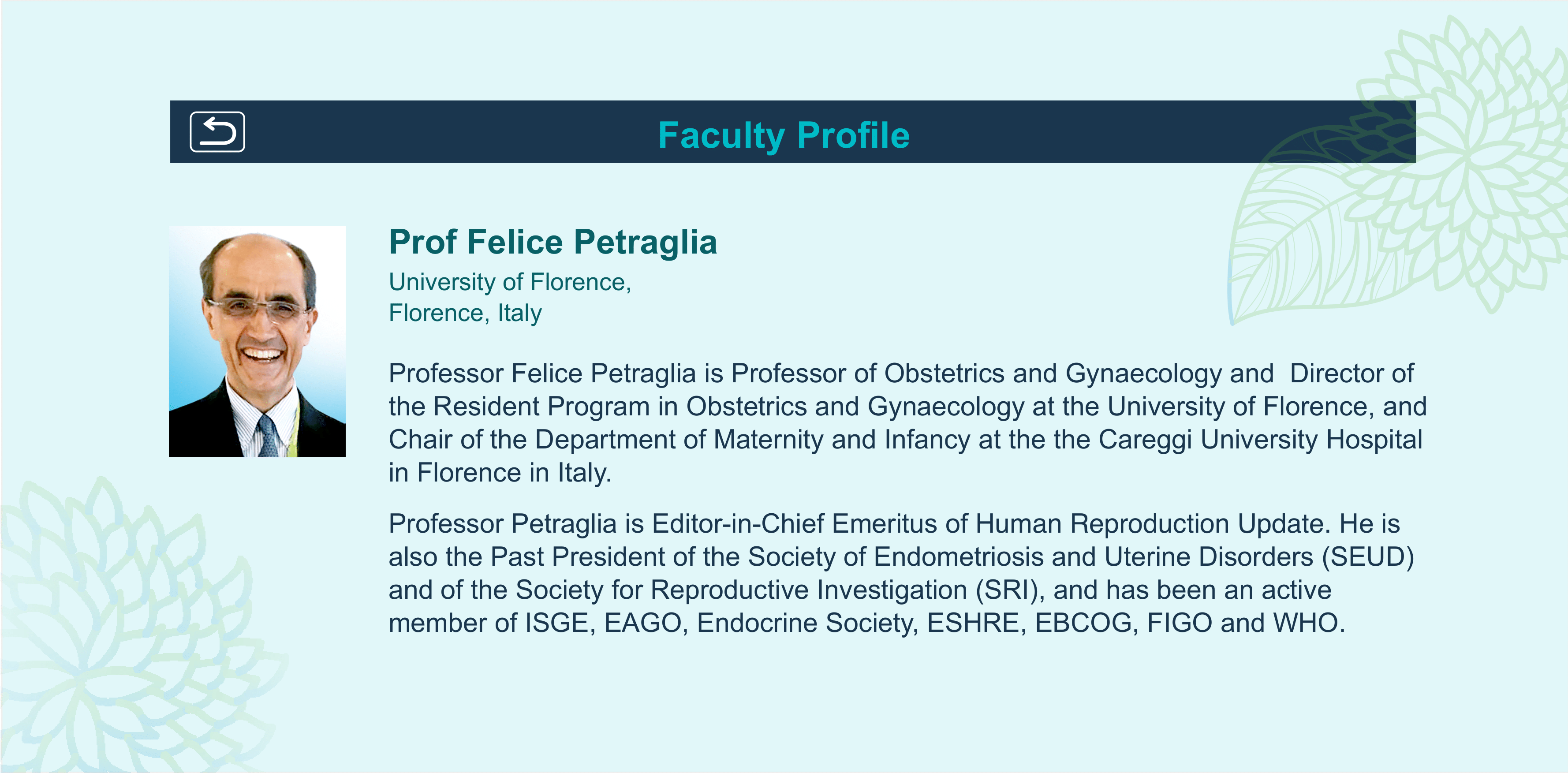 Faculty Profile

Prof Felice Petraglia

University of Florence,
Florence, Italy

Professor Felice Petraglia is Professor of Obstetrics and Gynaecology and Director of the Resident Program in Obstetrics and Gynaecology at the University of Florence, and Chair of the Department of Maternity and Infancy at the the Careggi University Hospital in Florence in Italy.

Professor Petraglia is Editor-in-Chief Emeritus of Human Reproduction Update. He is also the Past President of the Society of Endometriosis and Uterine Disorders (SEUD) and of the Society for Reproductive Investigation (SRI), and has been an active member of ISGE, EAGO, Endocrine Society, ESHRE, EBCOG, FIGO and WHO.